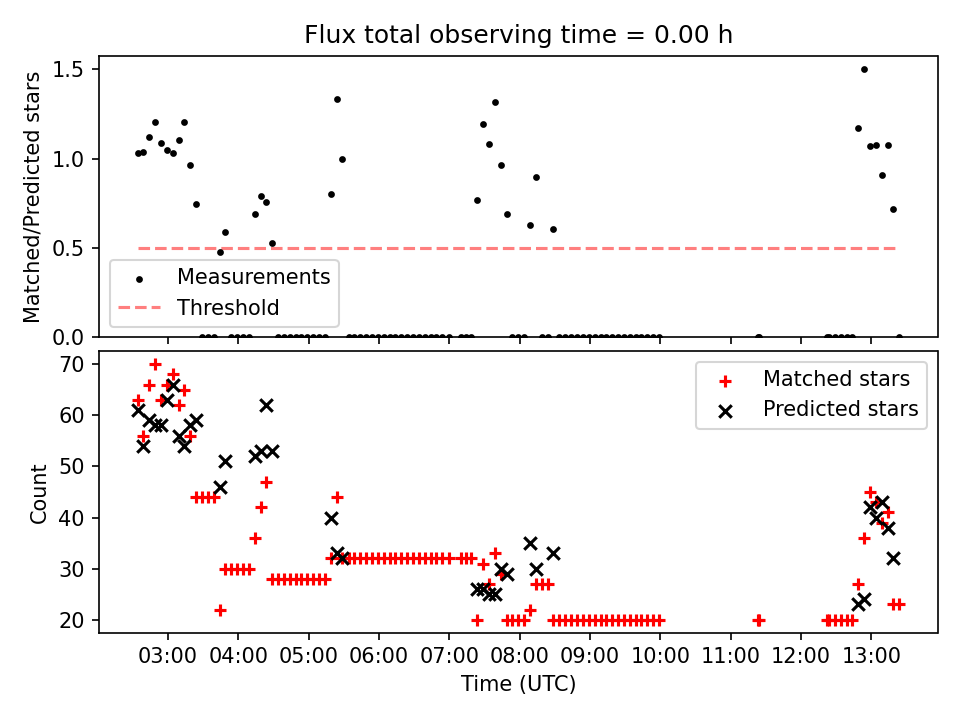 Flux total observing time = 0.00 h

Matched/Predicted stars

1.5
1.0
0.5
0.0

Measurements
Threshold

Count

70
60
50
40
30
20

Matched stars
Predicted stars

03:00 04:00 05:00 06:00 07:00 08:00 09:00 10:00 11:00 12:00 13:00

Time (UTC)